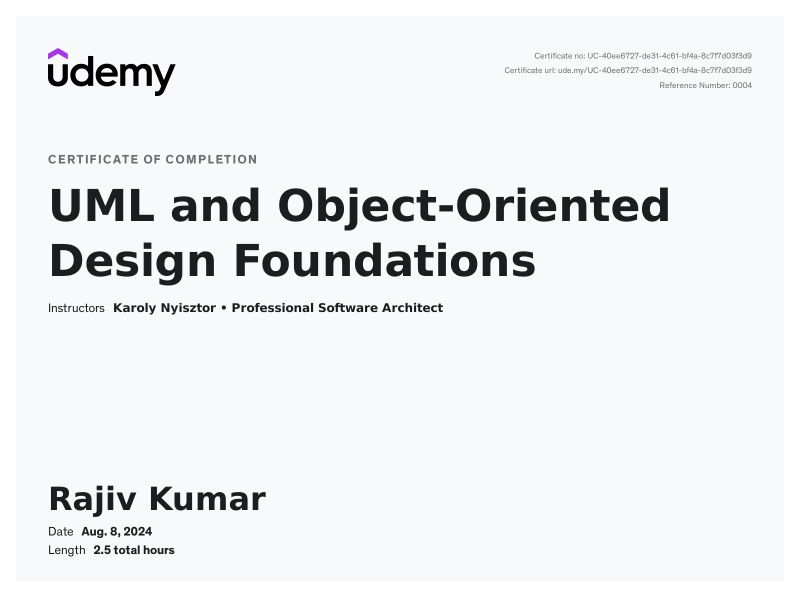 udemy

Certificate no: UC-40ee6727-de31-4c61-bf4a-8c7f7d03f3d9
Certificate url: ude.my/UC-40ee6727-de31-4c61-bf4a-8c7f7d03f3d9
Reference Number: 0004

CERTIFICATE OF COMPLETION

UML and Object-Oriented Design Foundations

Instructors Karoly Nyisztor • Professional Software Architect

Rajiv Kumar

Date Aug. 8, 2024
Length 2.5 total hours